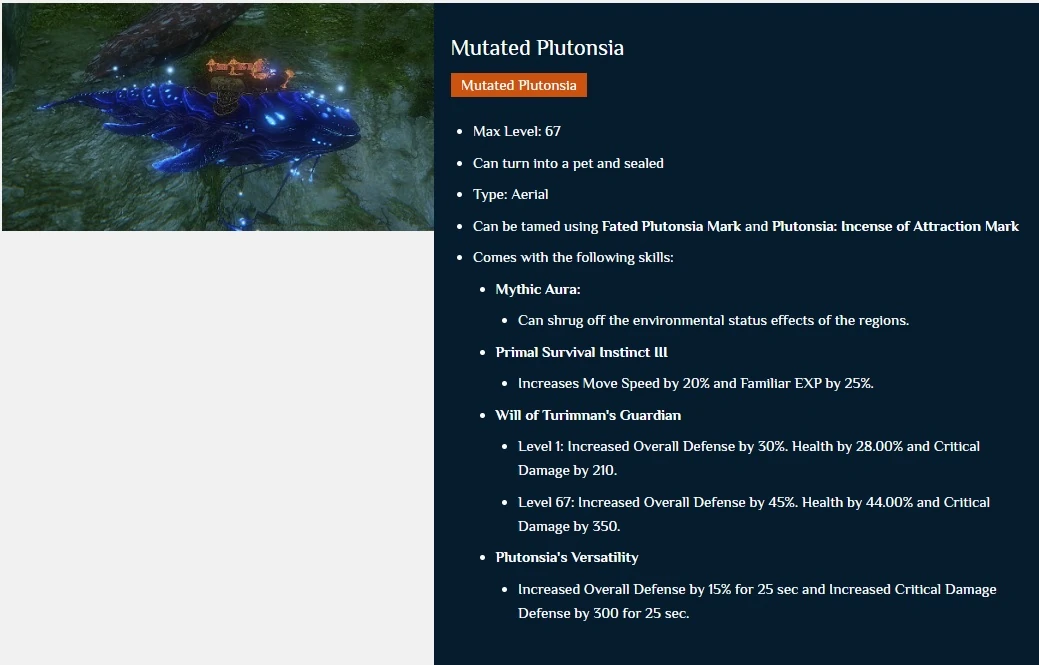 Mutated Plutonsia

Mutated Plutonsia

- Max Level: 67
- Can turn into a pet and sealed
- Type: Aerial
- Can be tamed using Fated Plutonsia Mark and Plutonsia: Incense of Attraction Mark
- Comes with the following skills:
  - Mythic Aura:
    - Can shrug off the environmental status effects of the regions.
  - Primal Survival Instinct III
    - Increases Move Speed by 20% and Familiar EXP by 25%.
  - Will of Turimnan's Guardian
    - Level 1: Increased Overall Defense by 30%. Health by 28.00% and Critical Damage by 210.
    - Level 67: Increased Overall Defense by 45%. Health by 44.00% and Critical Damage by 350.
  - Plutonsia's Versatility
    - Increased Overall Defense by 15% for 25 sec and Increased Critical Damage Defense by 300 for 25 sec.